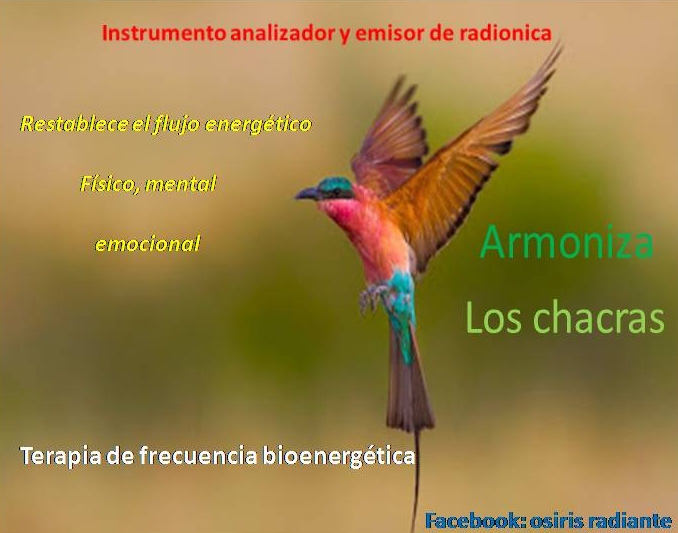 Instrumento analizador y emisor de radionica

Restablece el flujo energético

Físico, mental

emocional

Armoniza

Los chacras

Terapia de frecuencia bioenergética

Facebook: osiris radiante